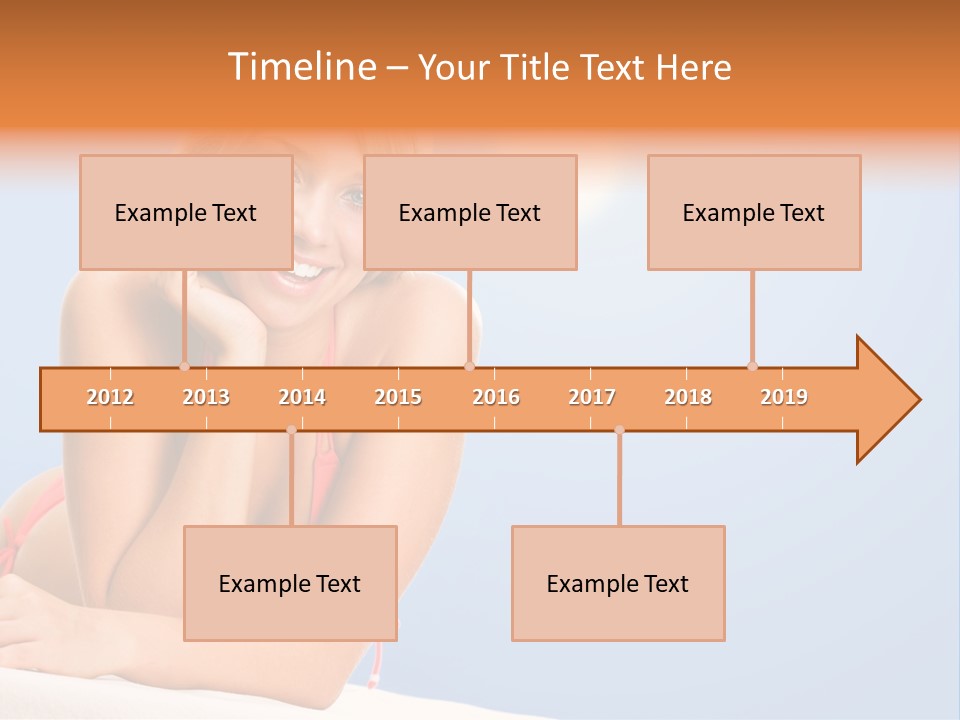 Timeline – Your Title Text Here

Example Text

Example Text

Example Text

2012 2013 2014 2015 2016 2017 2018 2019

Example Text

Example Text